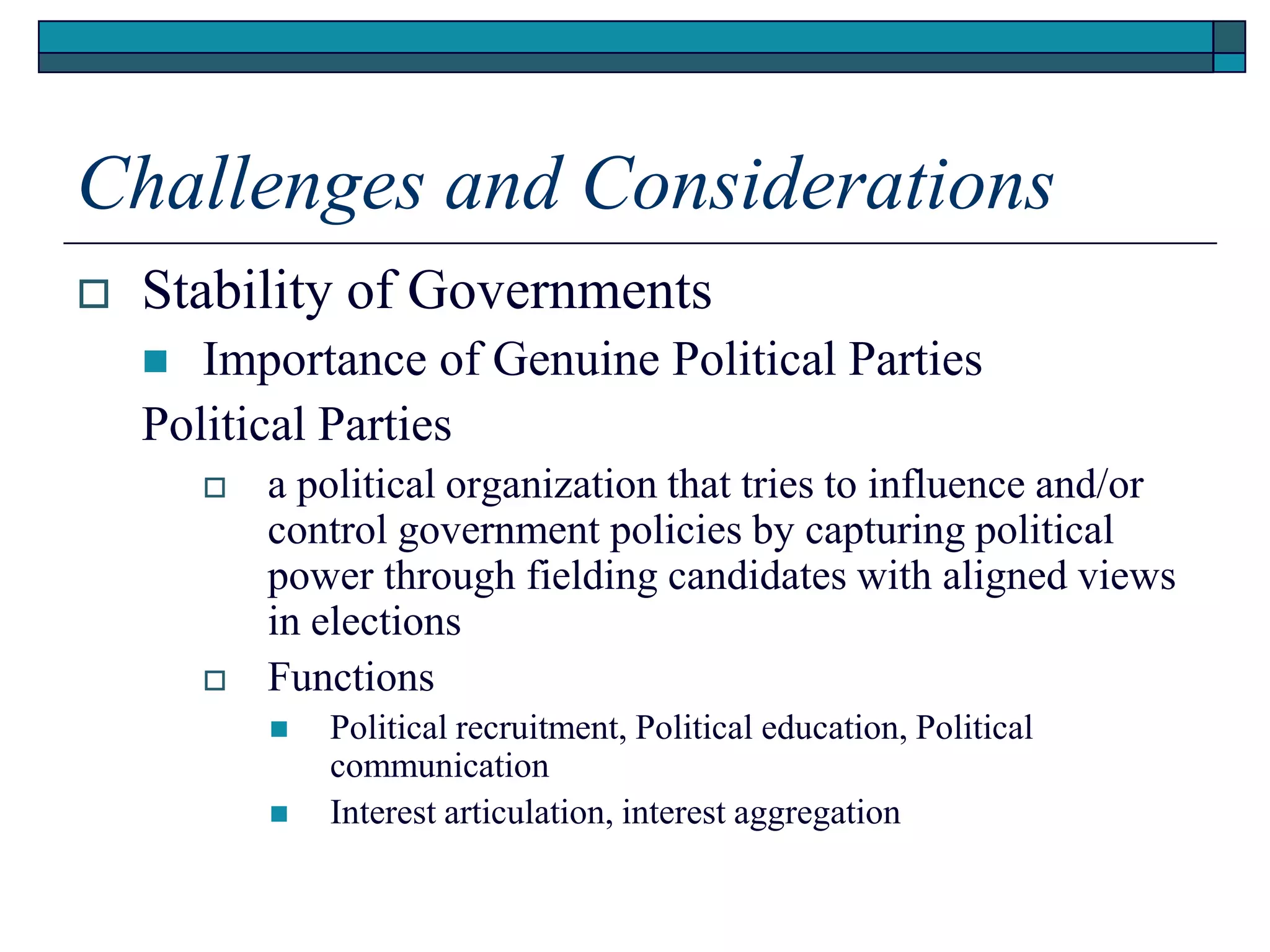 Challenges and Considerations

Stability of Governments

Importance of Genuine Political Parties

Political Parties

a political organization that tries to influence and/or control government policies by capturing political power through fielding candidates with aligned views in elections

Functions

Political recruitment, Political education, Political communication

Interest articulation, interest aggregation